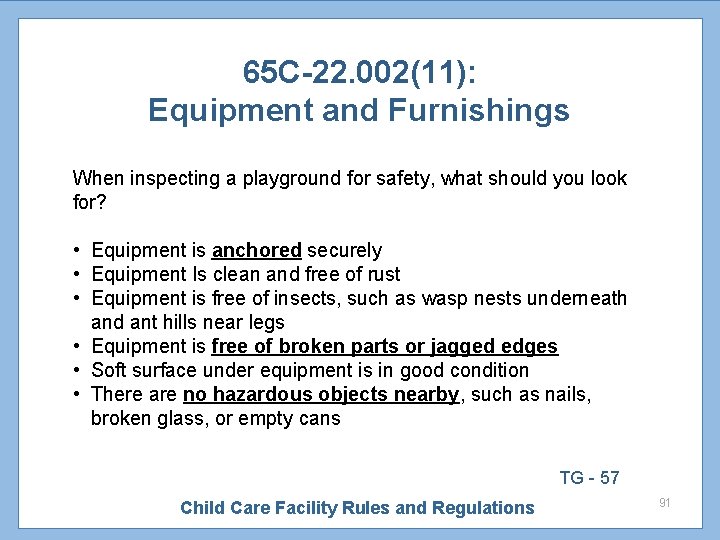 65C-22.002(11):
Equipment and Furnishings

When inspecting a playground for safety, what should you look for?

• Equipment is anchored securely
• Equipment Is clean and free of rust
• Equipment is free of insects, such as wasp nests underneath and ant hills near legs
• Equipment is free of broken parts or jagged edges
• Soft surface under equipment is in good condition
• There are no hazardous objects nearby, such as nails, broken glass, or empty cans

TG - 57

Child Care Facility Rules and Regulations

91